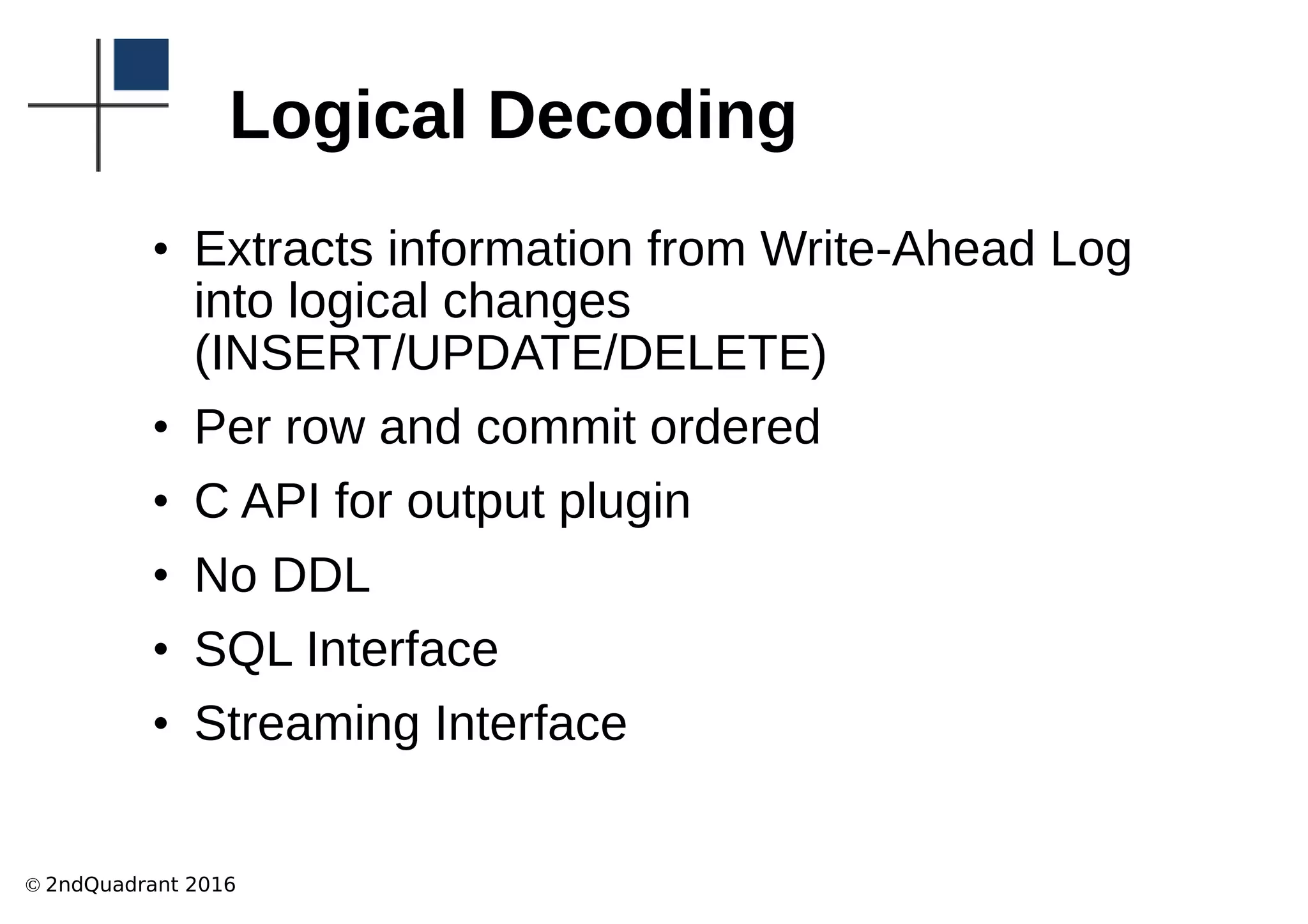 Logical Decoding

• Extracts information from Write-Ahead Log into logical changes (INSERT/UPDATE/DELETE)
• Per row and commit ordered
• C API for output plugin
• No DDL
• SQL Interface
• Streaming Interface

© 2ndQuadrant 2016